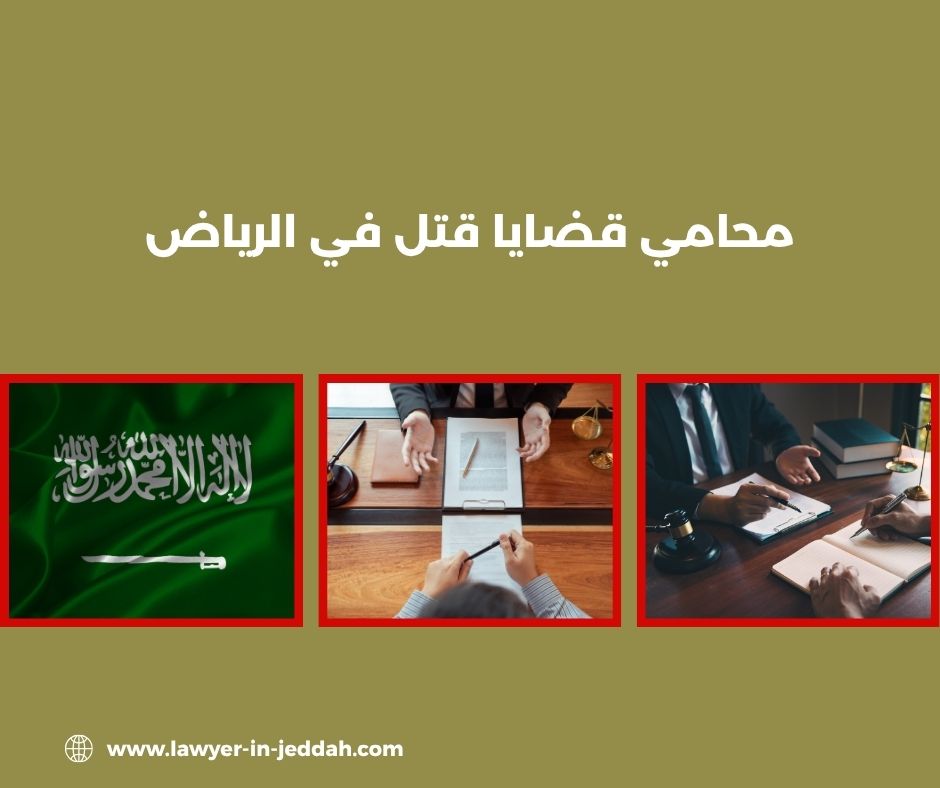 محامي قضايا قتل في الرياض

لا إله إلا الله محمد رسول الله

www.lawyer-in-jeddah.com